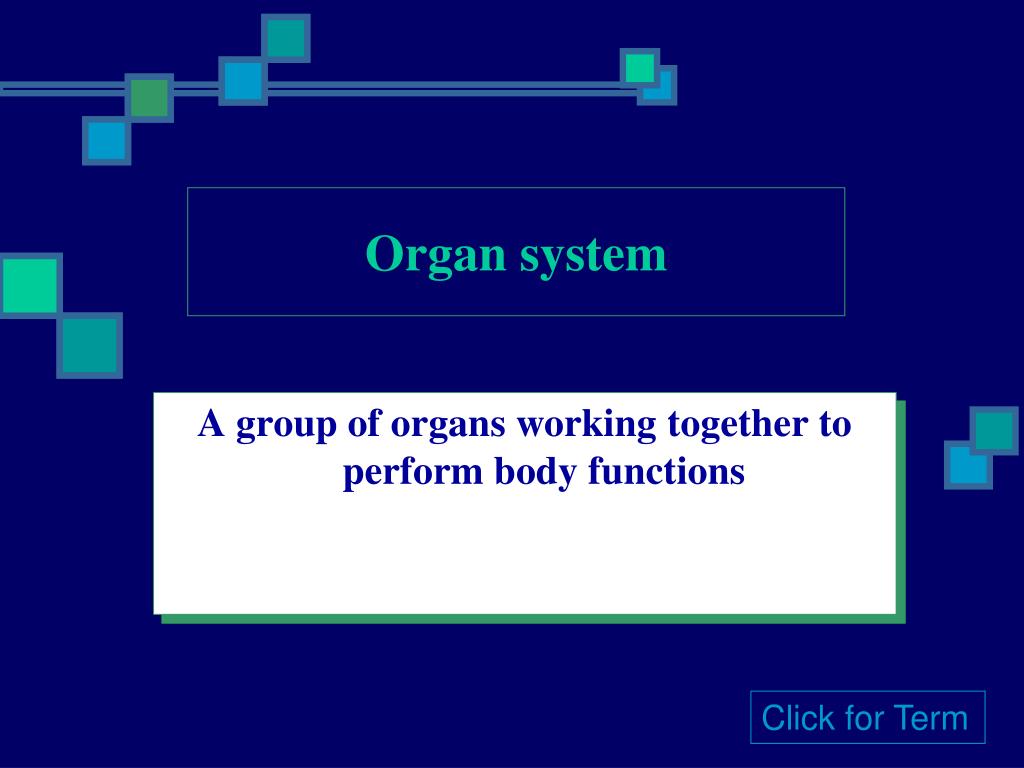 Organ system

A group of organs working together to perform body functions

Click for Term